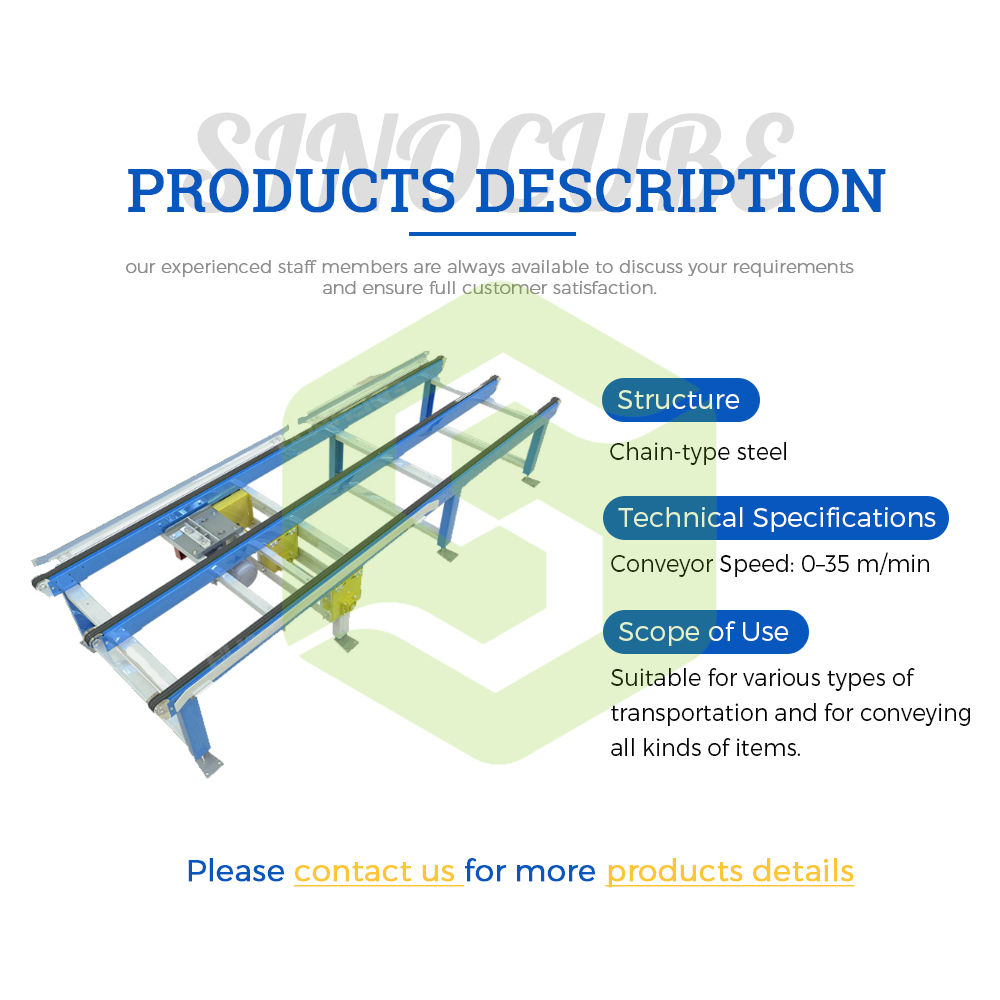 SINOCUBE

PRODUCTS DESCRIPTION

our experienced staff members are always available to discuss your requirements and ensure full customer satisfaction.

Structure

Chain-type steel

Technical Specifications

Conveyor Speed: 0-35 m/min

Scope of Use

Suitable for various types of transportation and for conveying all kinds of items.

Please contact us for more products details